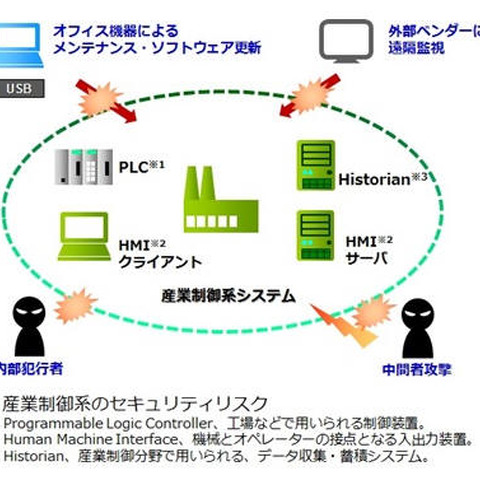 オフィス機器による
メンテナンス・ソフトウェア更新

USB

外部ベンダーに
遠隔監視

PLC※1

Historian※3

HMI※2
クライアント

HMI※2
サーバ

産業制御系システム

内部犯行者

中間者攻撃

産業制御系のセキュリティリスク
Programmable Logic Controller、工場などで用いられる制御装置。
Human Machine Interface、機械とオペレーターの接点となる入出力装置。
Historian、産業制御分野で用いられる、データ収集・蓄積システム。